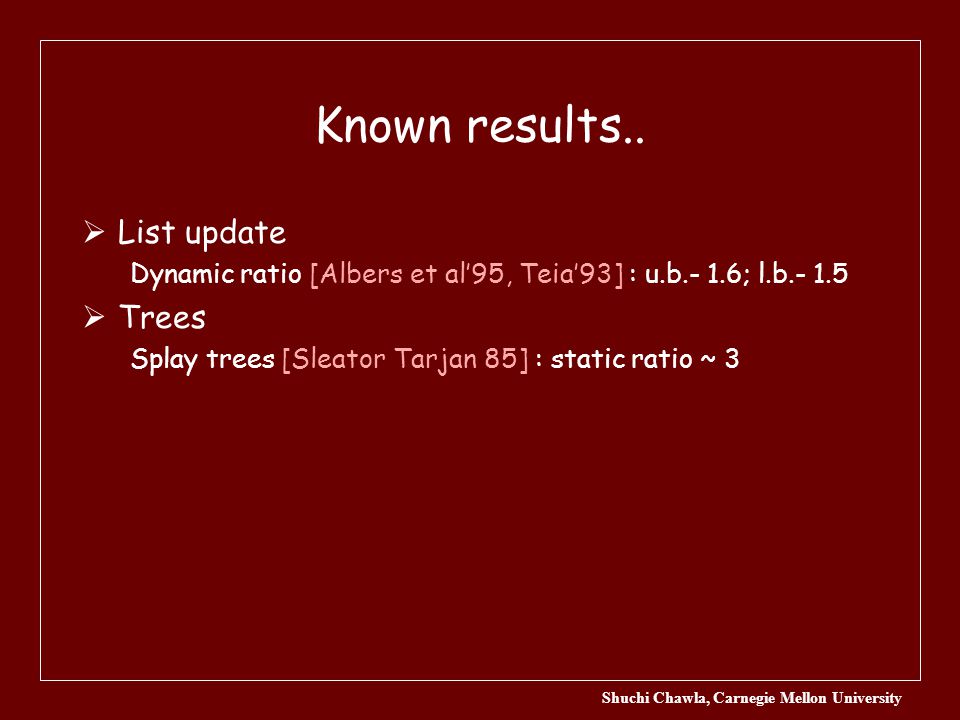 Known results..

➢ List update

Dynamic ratio [Albers et al'95, Teia'93] : u.b.- 1.6; l.b.- 1.5

➢ Trees

Splay trees [Sleator Tarjan 85] : static ratio ~ 3

Shuchi Chawla, Carnegie Mellon University